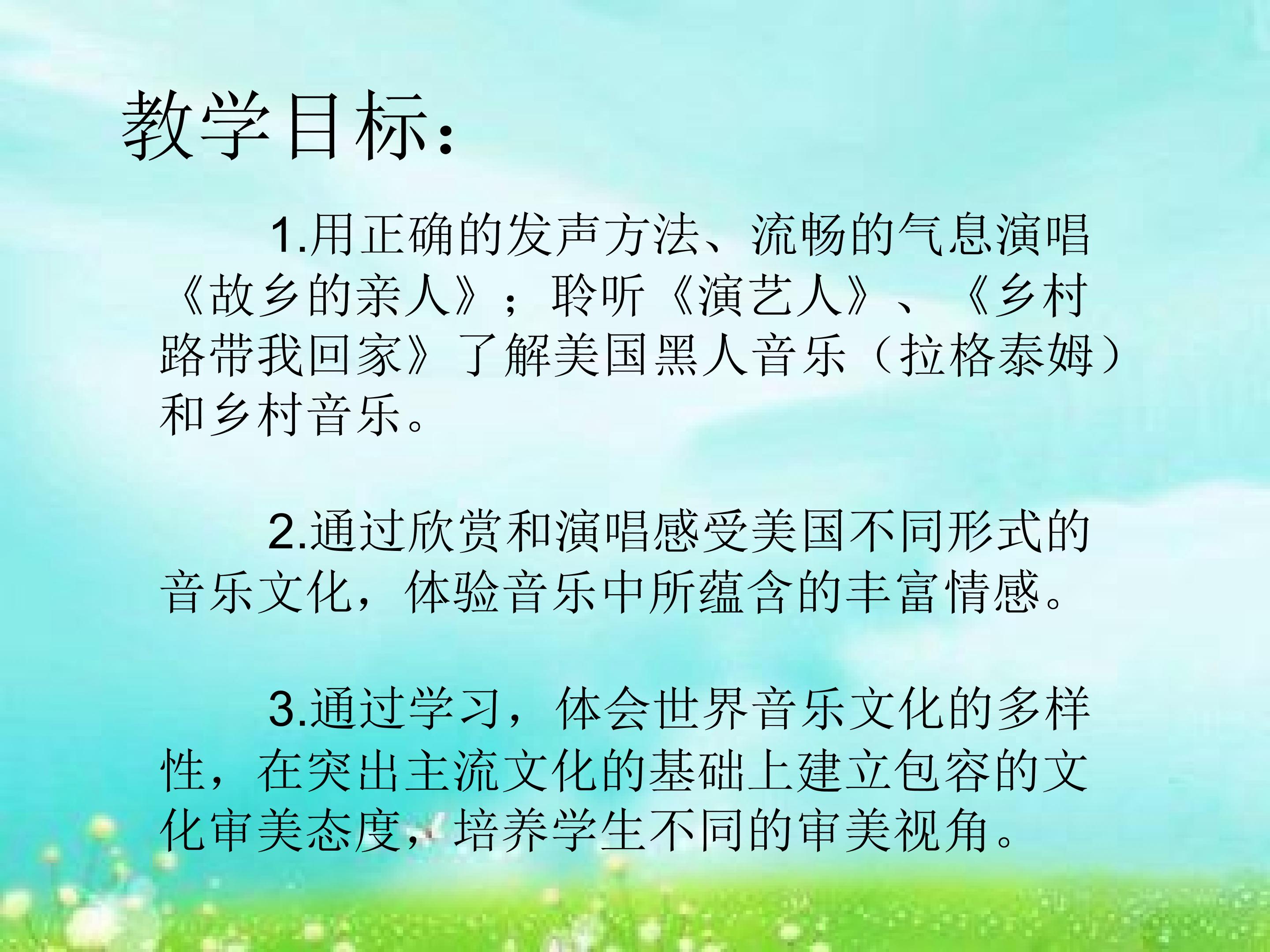 教学目标:

1.用正确的发声方法、流畅的气息演唱《故乡的亲人》;聆听《演艺人》、《乡村路带我回家》了解美国黑人音乐(拉格泰姆)和乡村音乐。

2.通过欣赏和演唱感受美国不同形式的音乐文化,体验音乐中所蕴含的丰富情感。

3.通过学习,体会世界音乐文化的多样性,在突出主流文化的基础上建立包容的文化审美态度,培养学生不同的审美视角。